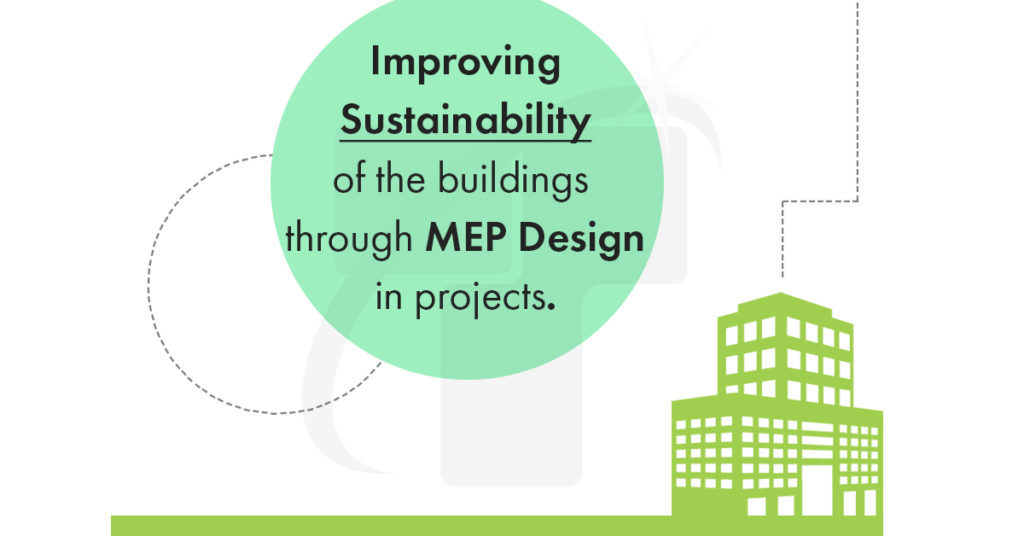 Improving Sustainability of the buildings through MEP Design in projects.